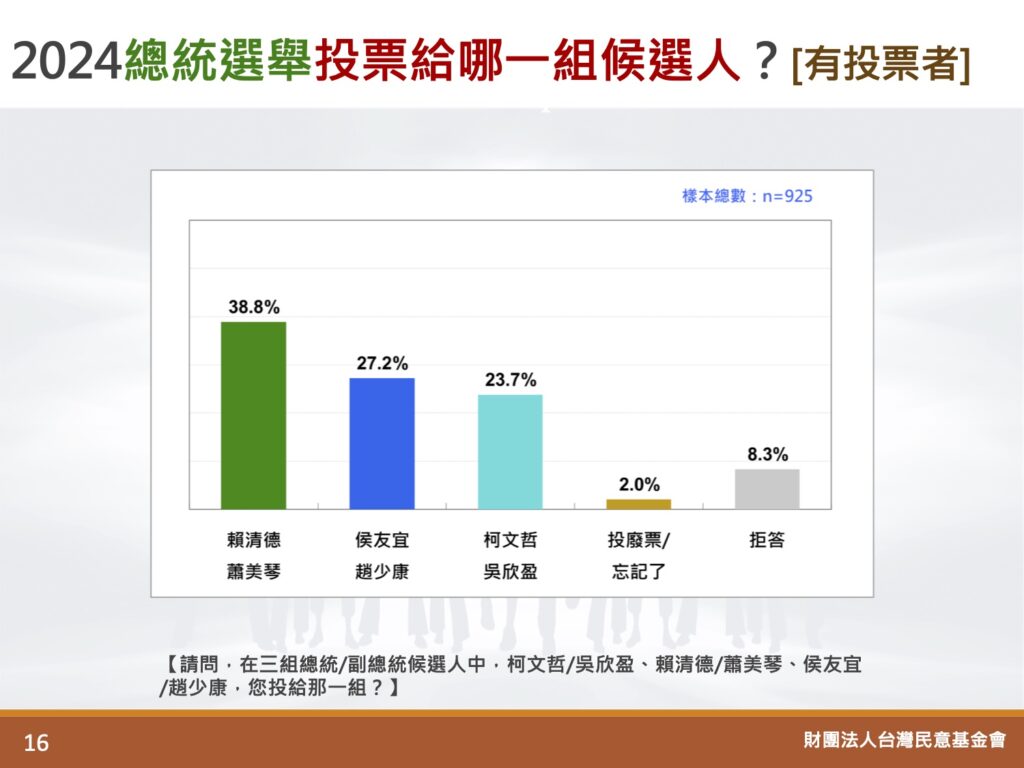 2024總統選舉投票給哪一組候選人？[有投票者]

樣本總數：n=925

38.8%
27.2%
23.7%
2.0%
8.3%

賴清德
蕭美琴

侯友宜
趙少康

柯文哲
吳欣盈

投廢票/
忘記了

拒答

【請問，在三組總統/副總統候選人中，柯文哲/吳欣盈、賴清德/蕭美琴、侯友宜/趙少康，您投給那一組？】

16

財團法人台灣民意基金會